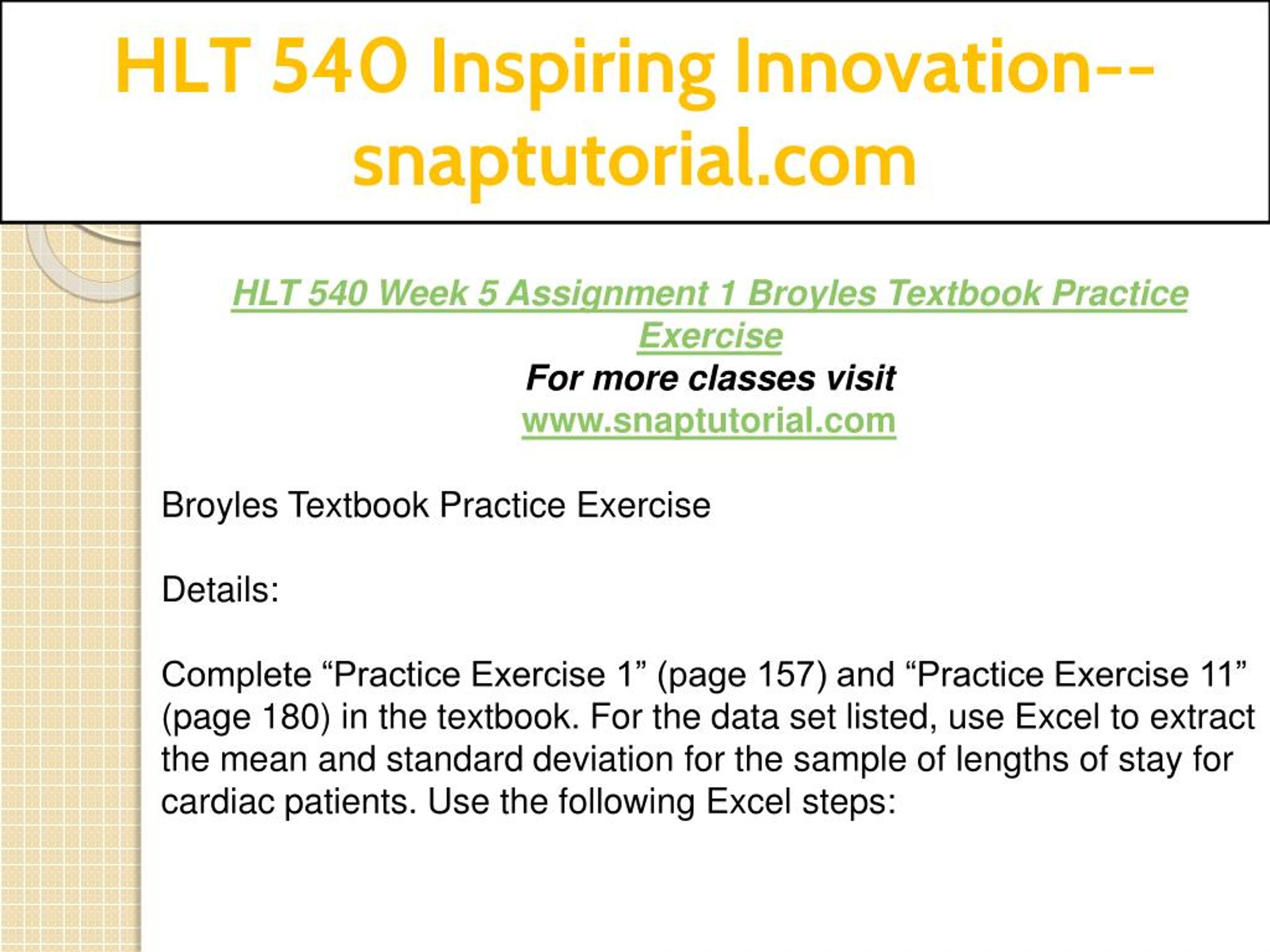 HLT 540 Inspiring Innovation--snaptutorial.com

HLT 540 Week 5 Assignment 1 Broyles Textbook Practice Exercise
For more classes visit
www.snaptutorial.com

Broyles Textbook Practice Exercise

Details:

Complete “Practice Exercise 1” (page 157) and “Practice Exercise 11” (page 180) in the textbook. For the data set listed, use Excel to extract the mean and standard deviation for the sample of lengths of stay for cardiac patients. Use the following Excel steps: